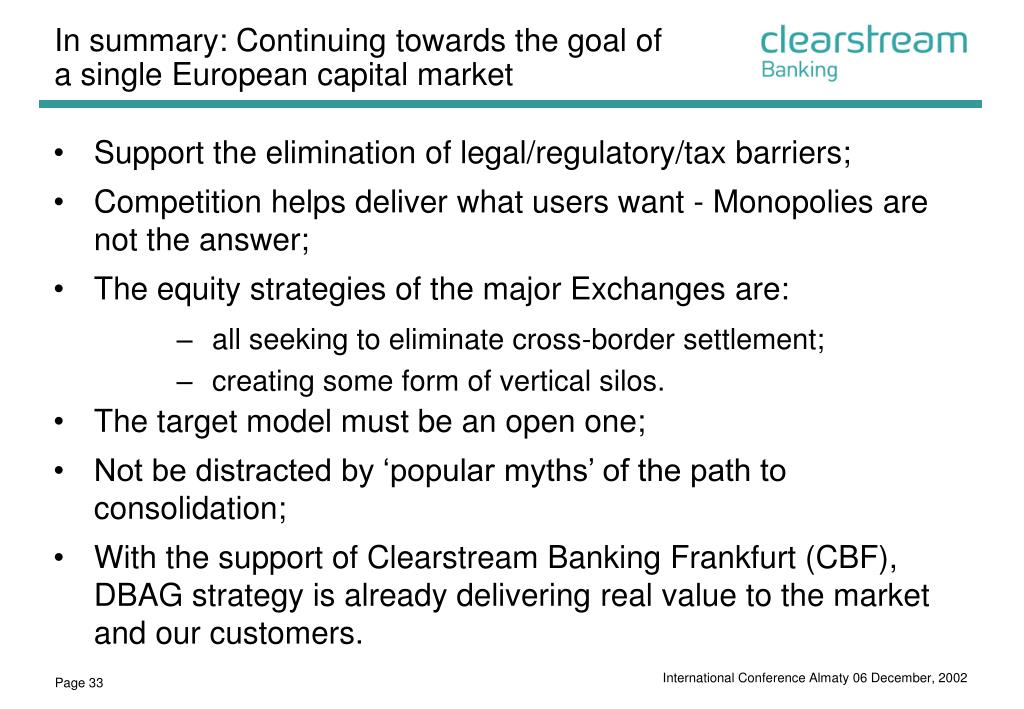 In summary: Continuing towards the goal of a single European capital market

clearstream
Banking

• Support the elimination of legal/regulatory/tax barriers;
• Competition helps deliver what users want - Monopolies are not the answer;
• The equity strategies of the major Exchanges are:
– all seeking to eliminate cross-border settlement;
– creating some form of vertical silos.
• The target model must be an open one;
• Not be distracted by ‘popular myths’ of the path to consolidation;
• With the support of Clearstream Banking Frankfurt (CBF), DBAG strategy is already delivering real value to the market and our customers.

Page 33

International Conference Almaty 06 December, 2002